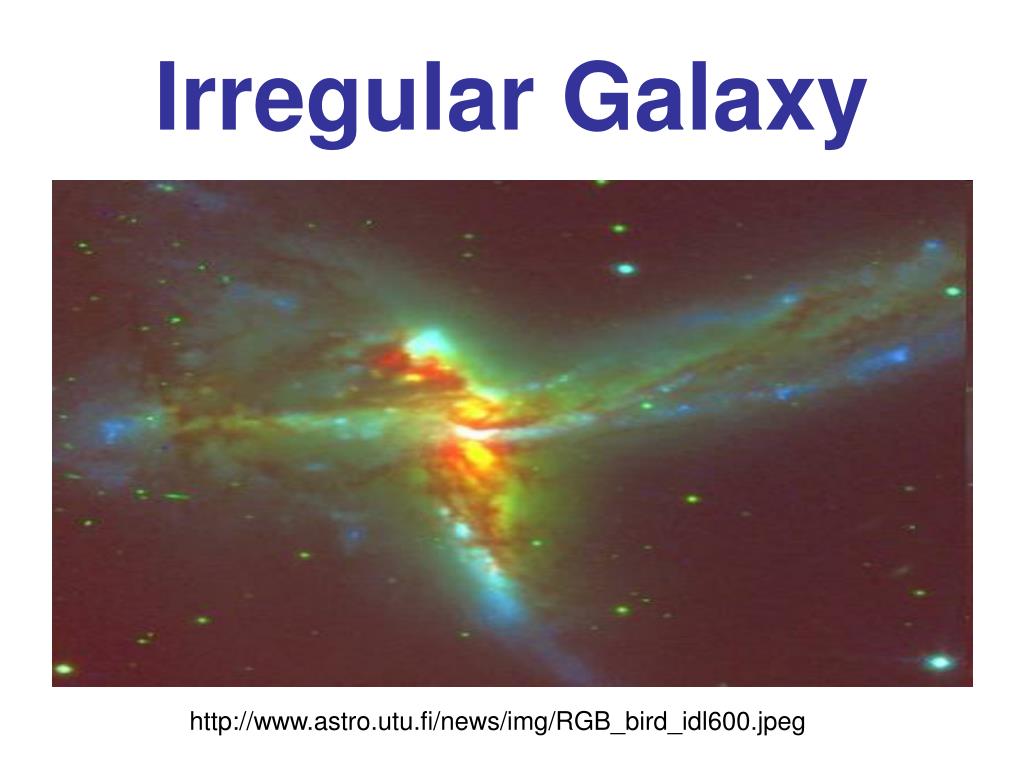 Irregular Galaxy

http://www.astro.utu.fi/news/img/RGB_bird_idl600.jpeg